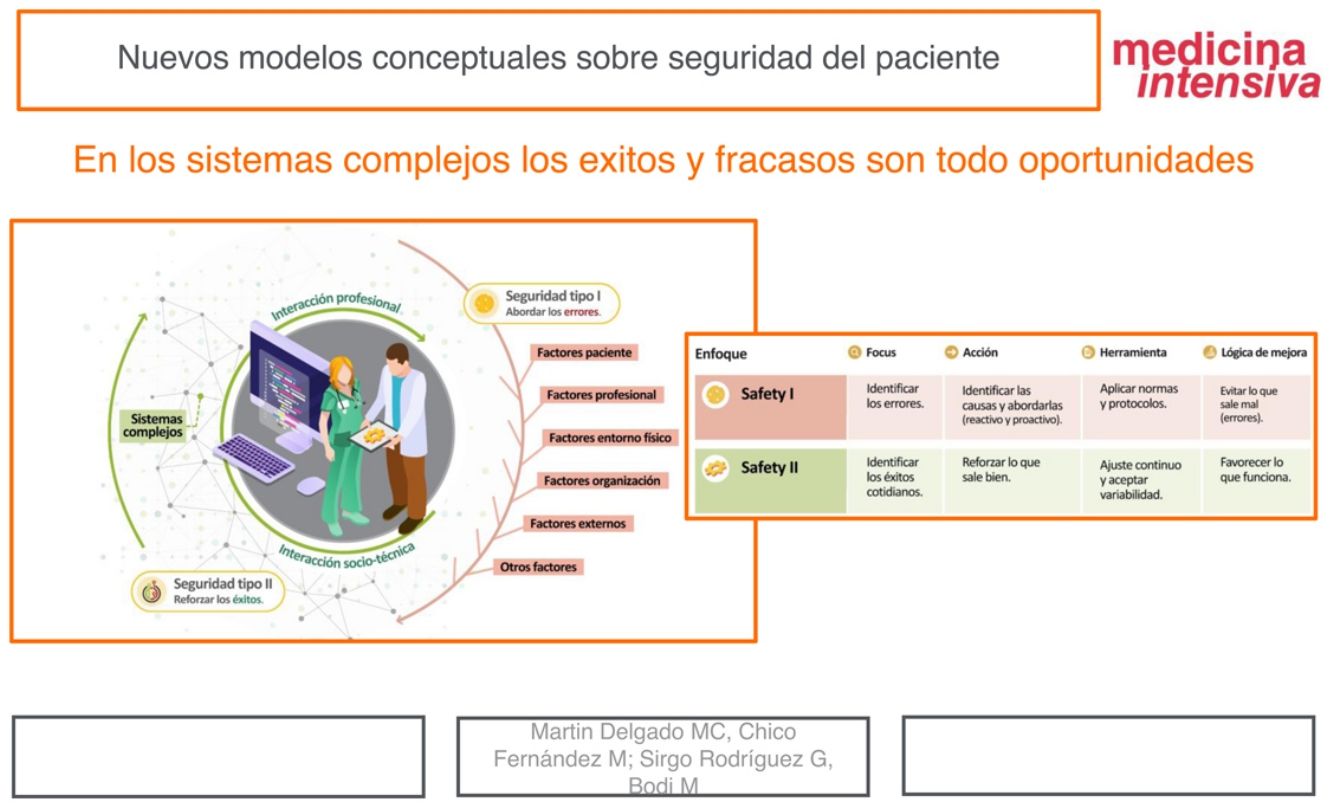 Nuevos modelos conceptuales sobre seguridad del paciente

medicina intensiva

En los sistemas complejos los exitos y fracasos son todo oportunidades

Interacción profesional

Seguridad tipo I
Abordar los errores.

Sistemas complejos

Factores paciente
Factores profesional
Factores entorno físico
Factores organización
Factores externos
Otros factores

Interacción socio-técnica

Seguridad tipo II
Reforzar los éxitos.

| Enfoque | Focus | Acción | Herramienta | Lógica de mejora |
|---|---|---|---|---|
| Safety I | Identificar los errores. | Identificar las causas y abordarlas (reactivo y proactivo). | Aplicar normas y protocolos. | Evitar lo que sale mal (errores). |
| Safety II | Identificar los éxitos cotidianos. | Reforzar lo que sale bien. | Ajuste continuo y aceptar variabilidad. | Favorecer lo que funciona. |

Martin Delgado MC, Chico Fernández M; Sirgo Rodríguez G, Bodi M